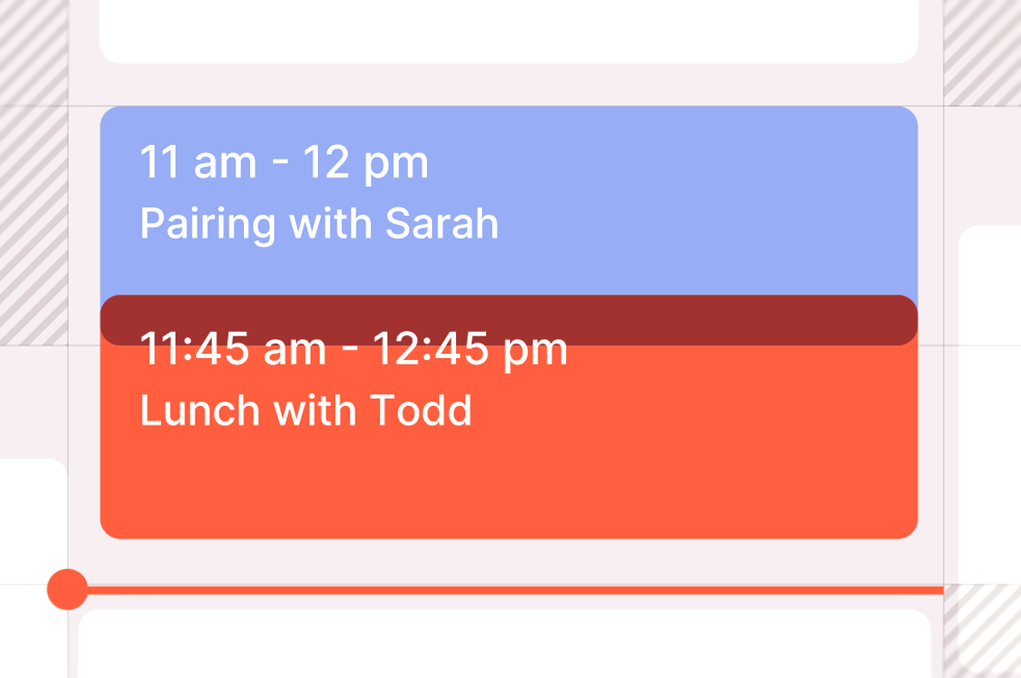 11 am - 12 pm
Pairing with Sarah

11:45 am - 12:45 pm
Lunch with Todd